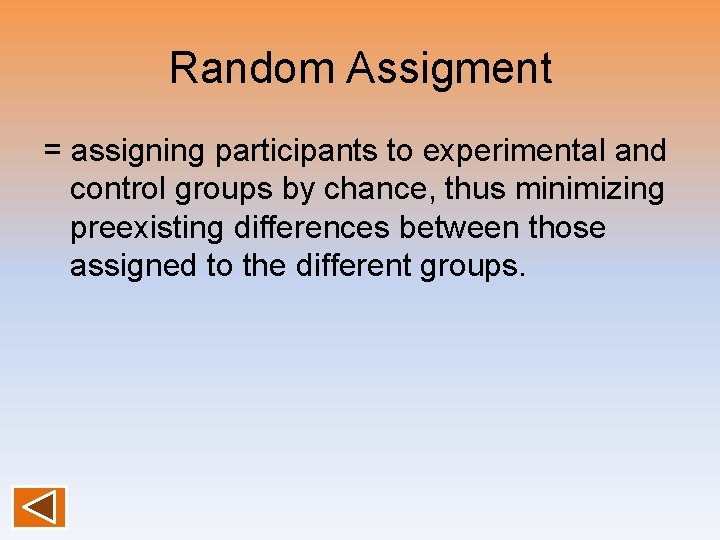 Random Assigment

= assigning participants to experimental and control groups by chance, thus minimizing preexisting differences between those assigned to the different groups.